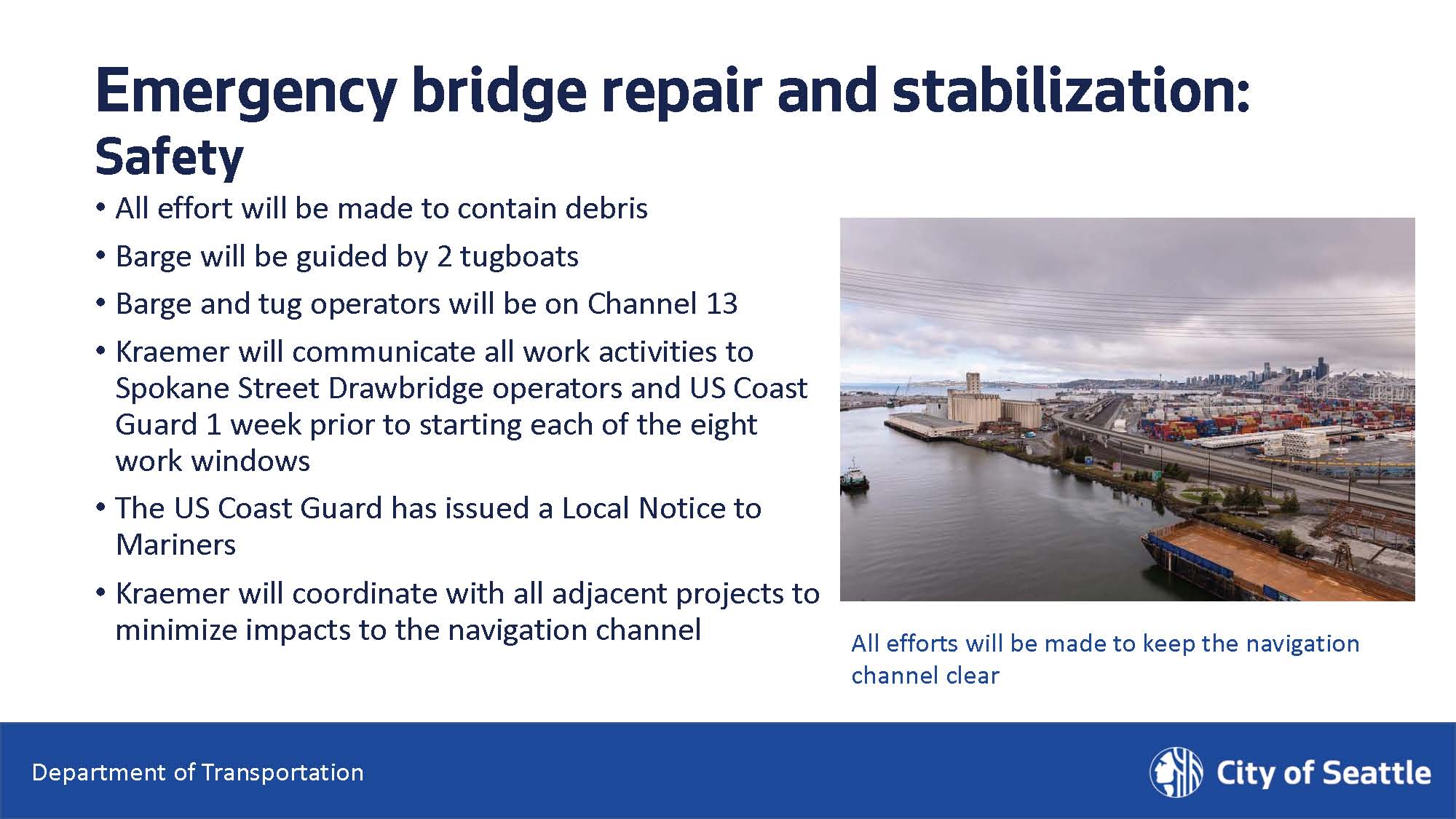 Emergency bridge repair and stabilization:
Safety

• All effort will be made to contain debris
• Barge will be guided by 2 tugboats
• Barge and tug operators will be on Channel 13
• Kraemer will communicate all work activities to Spokane Street Drawbridge operators and US Coast Guard 1 week prior to starting each of the eight work windows
• The US Coast Guard has issued a Local Notice to Mariners
• Kraemer will coordinate with all adjacent projects to minimize impacts to the navigation channel

All efforts will be made to keep the navigation channel clear

Department of Transportation

City of Seattle